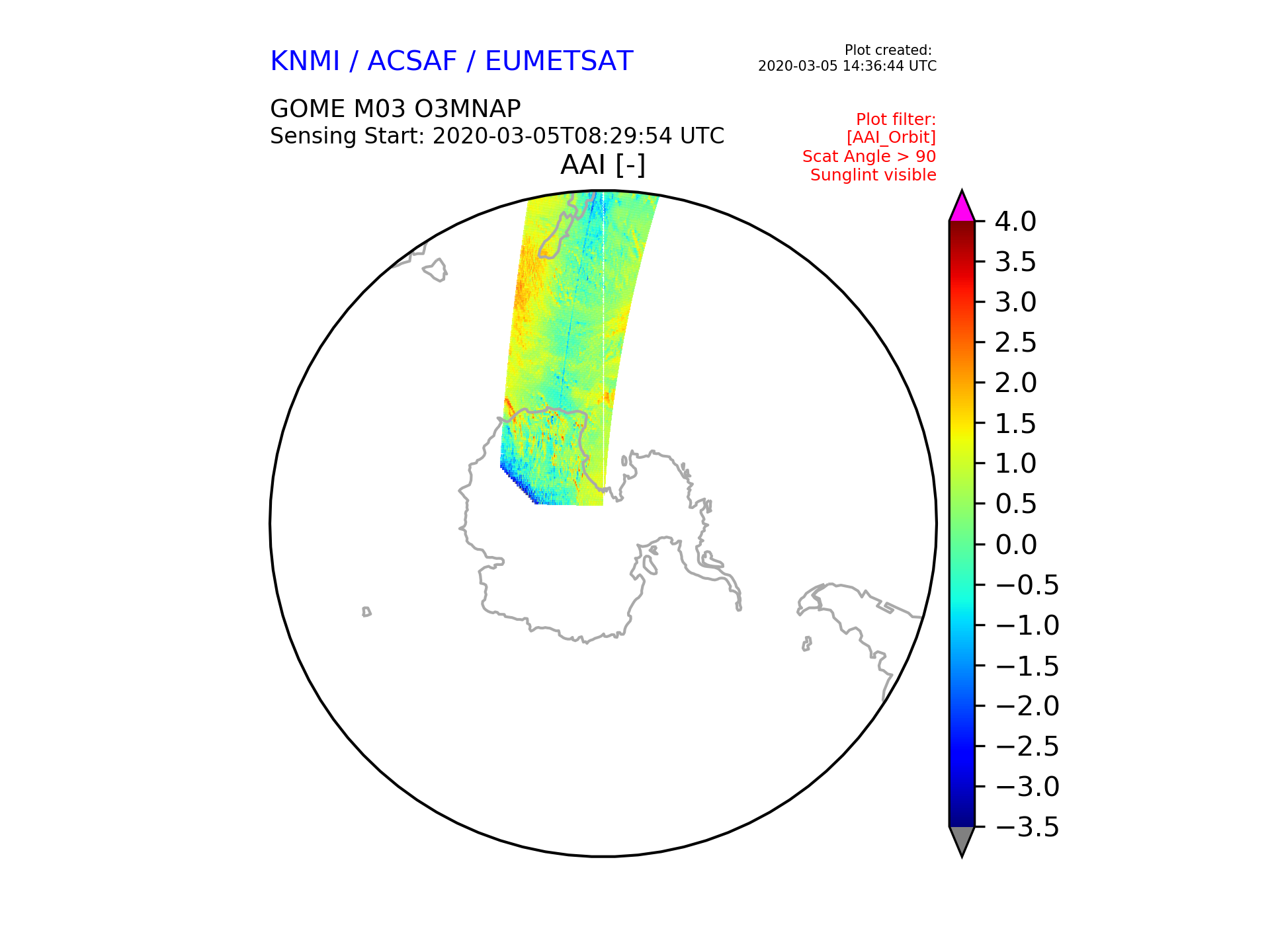 KNMI / ACSAF / EUMETSAT

Plot created:
2020-03-05 14:36:44 UTC

GOME M03 O3MNAP
Sensing Start: 2020-03-05T08:29:54 UTC

Plot filter:
[AAI_Orbit]
Scat Angle > 90
Sunglint visible

AAI [-]

4.0
3.5
3.0
2.5
2.0
1.5
1.0
0.5
0.0
−0.5
−1.0
−1.5
−2.0
−2.5
−3.0
−3.5